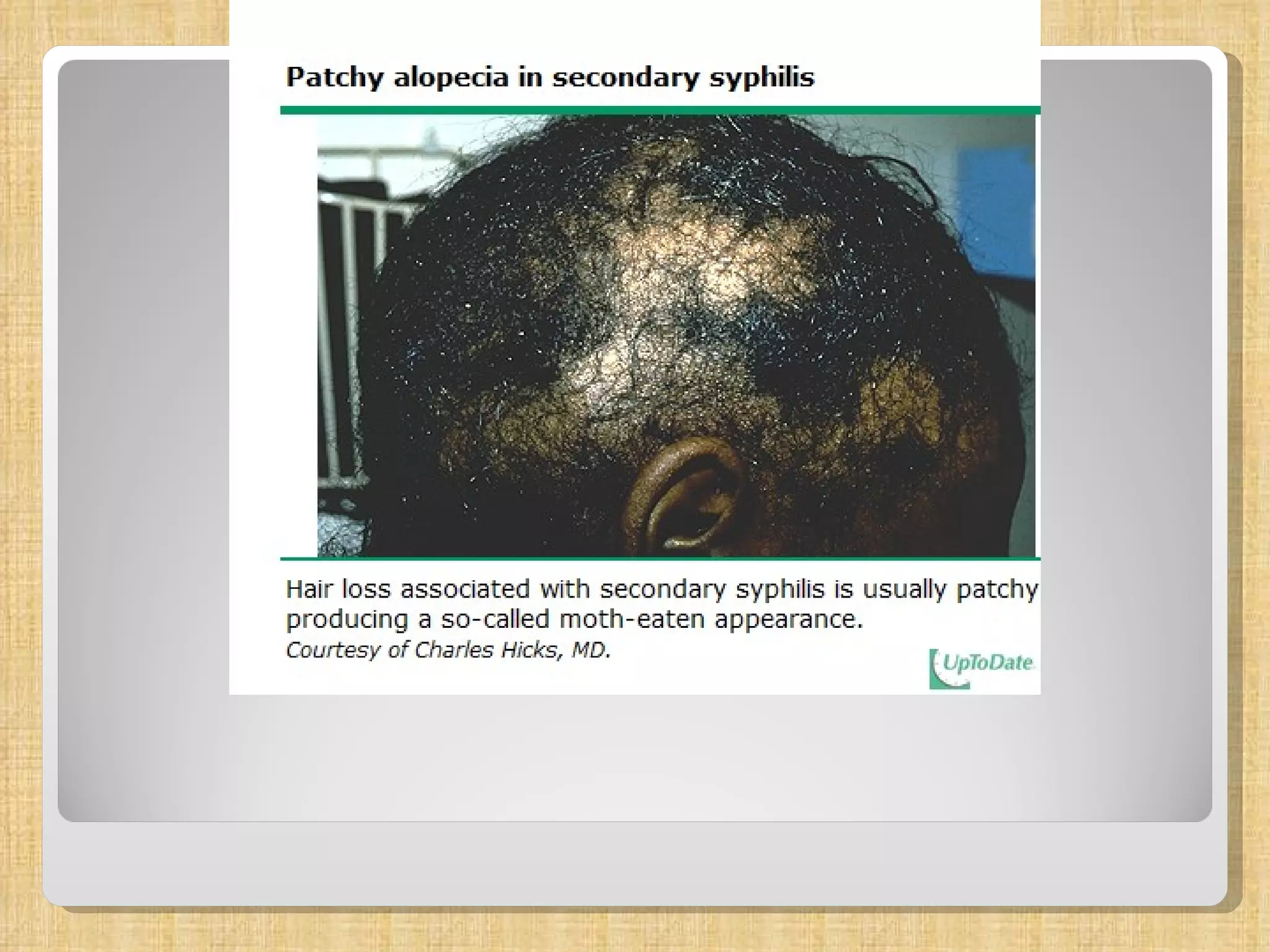 Patchy alopecia in secondary syphilis

Hair loss associated with secondary syphilis is usually patchy producing a so-called moth-eaten appearance.
Courtesy of Charles Hicks, MD.

UpToDate